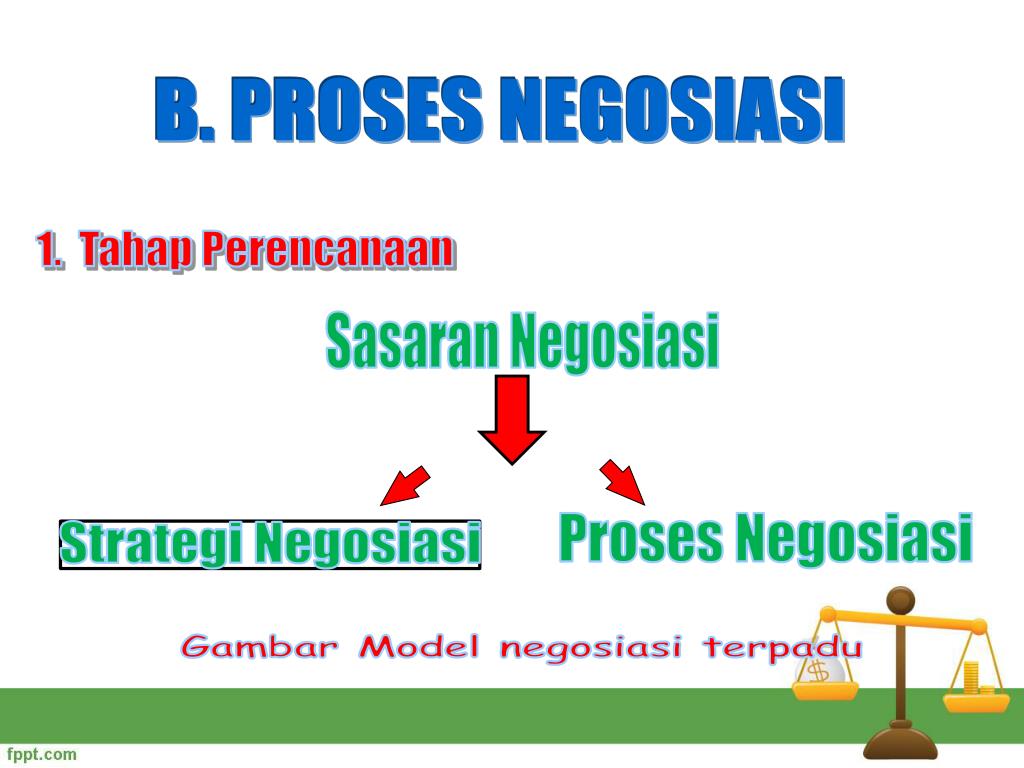 B. PROSES NEGOSIASI

1. Tahap Perencanaan

Sasaran Negosiasi

Strategi Negosiasi

Proses Negosiasi

Gambar Model negosiasi terpadu

$

fppt.com